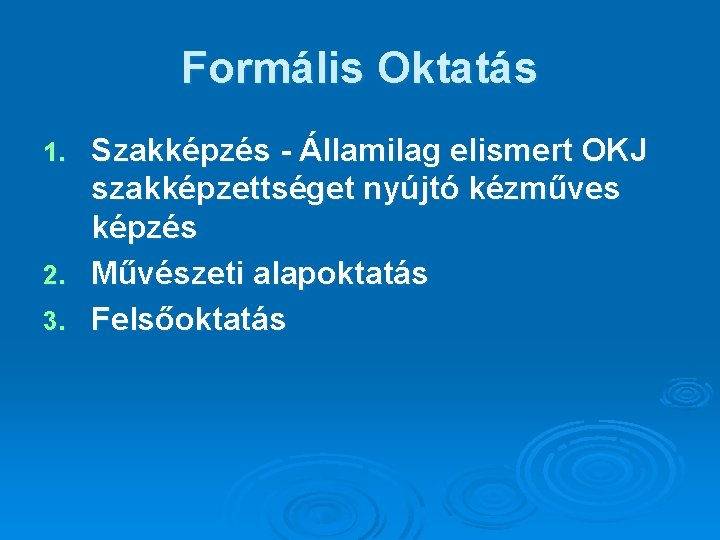 Formális Oktatás

1. Szakképzés - Államilag elismert OKJ szakképzettséget nyújtó kézműves képzés
2. Művészeti alapoktatás
3. Felsőoktatás